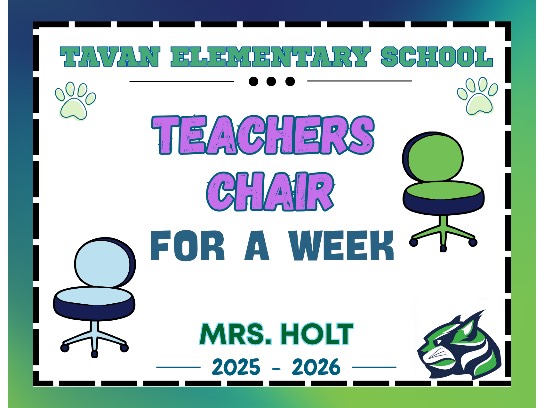 TAVAN ELEMENTARY SCHOOL

TEACHERS CHAIR

FOR A WEEK

MRS. HOLT

2025 - 2026